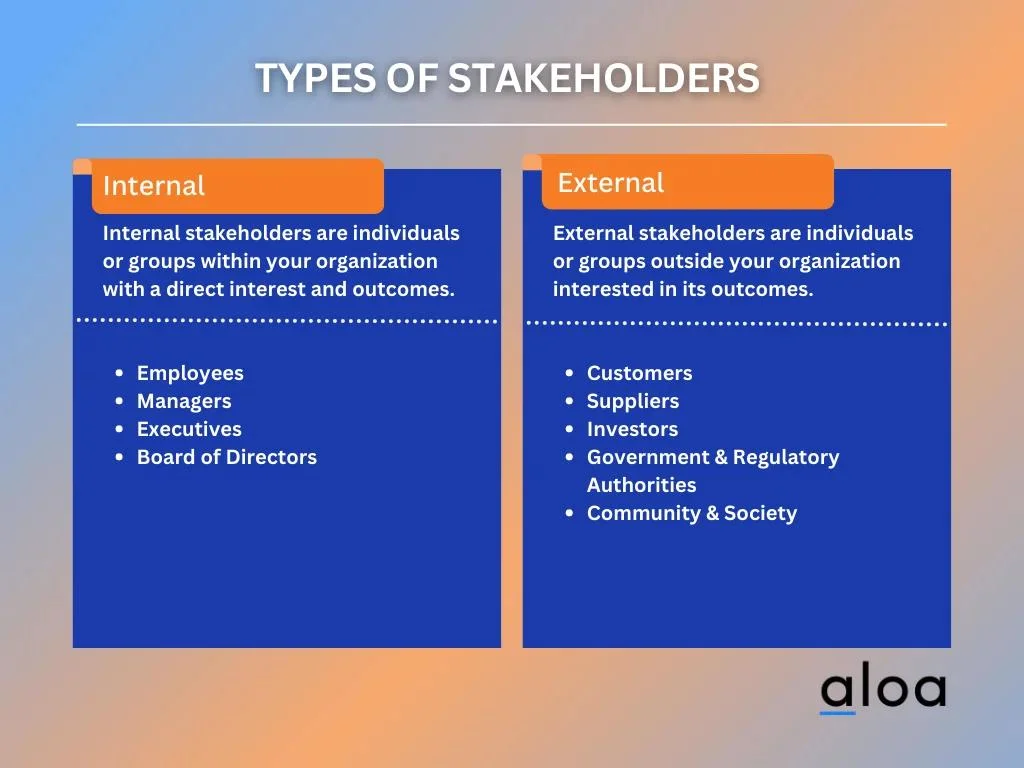 TYPES OF STAKEHOLDERS

Internal

Internal stakeholders are individuals or groups within your organization with a direct interest and outcomes.

- Employees
- Managers
- Executives
- Board of Directors

External

External stakeholders are individuals or groups outside your organization interested in its outcomes.

- Customers
- Suppliers
- Investors
- Government & Regulatory Authorities
- Community & Society

aloa